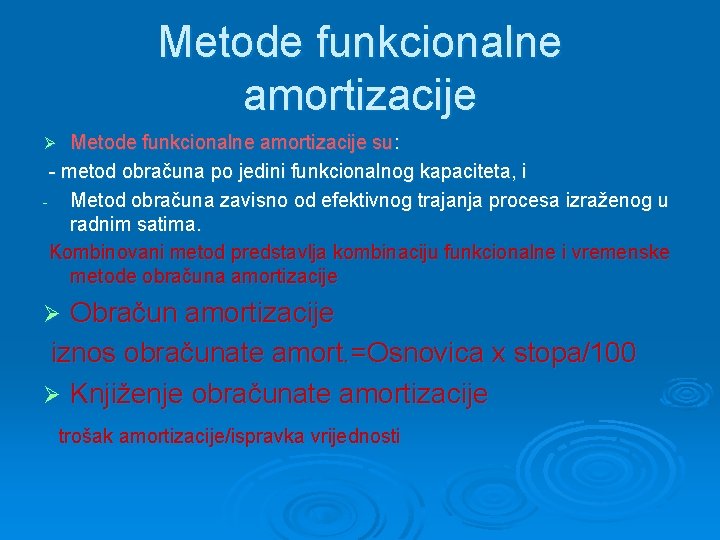 Metode funkcionalne amortizacije

➢ Metode funkcionalne amortizacije su:

- metod obračuna po jedini funkcionalnog kapaciteta, i

- Metod obračuna zavisno od efektivnog trajanja procesa izraženog u radnim satima.

Kombinovani metod predstavlja kombinaciju funkcionalne i vremenske metode obračuna amortizacije

➢ Obračun amortizacije

iznos obračunate amort.=Osnovica x stopa/100

➢ Knjiženje obračunate amortizacije

trošak amortizacije/ispravka vrijednosti